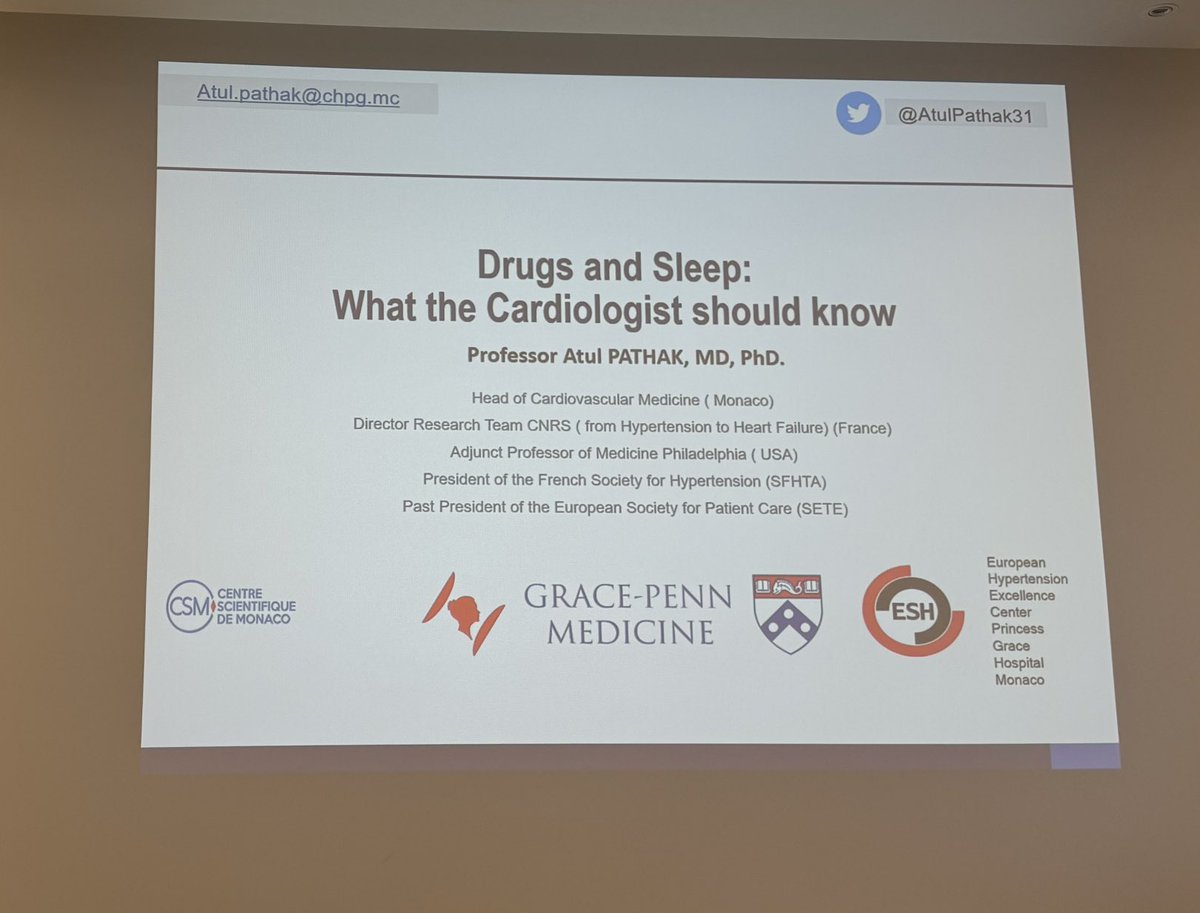 Atul.pathak@chpg.mc

@AtulPathak31

Drugs and Sleep:
What the Cardiologist should know

Professor Atul PATHAK, MD, PhD.

Head of Cardiovascular Medicine ( Monaco)
Director Research Team CNRS ( from Hypertension to Heart Failure) (France)
Adjunct Professor of Medicine Philadelphia ( USA)
President of the French Society for Hypertension (SFHTA)
Past President of the European Society for Patient Care (SETE)

CSM CENTRE SCIENTIFIQUE DE MONACO

GRACE-PENN MEDICINE

ESH

European Hypertension Excellence Center Princess Grace Hospital Monaco